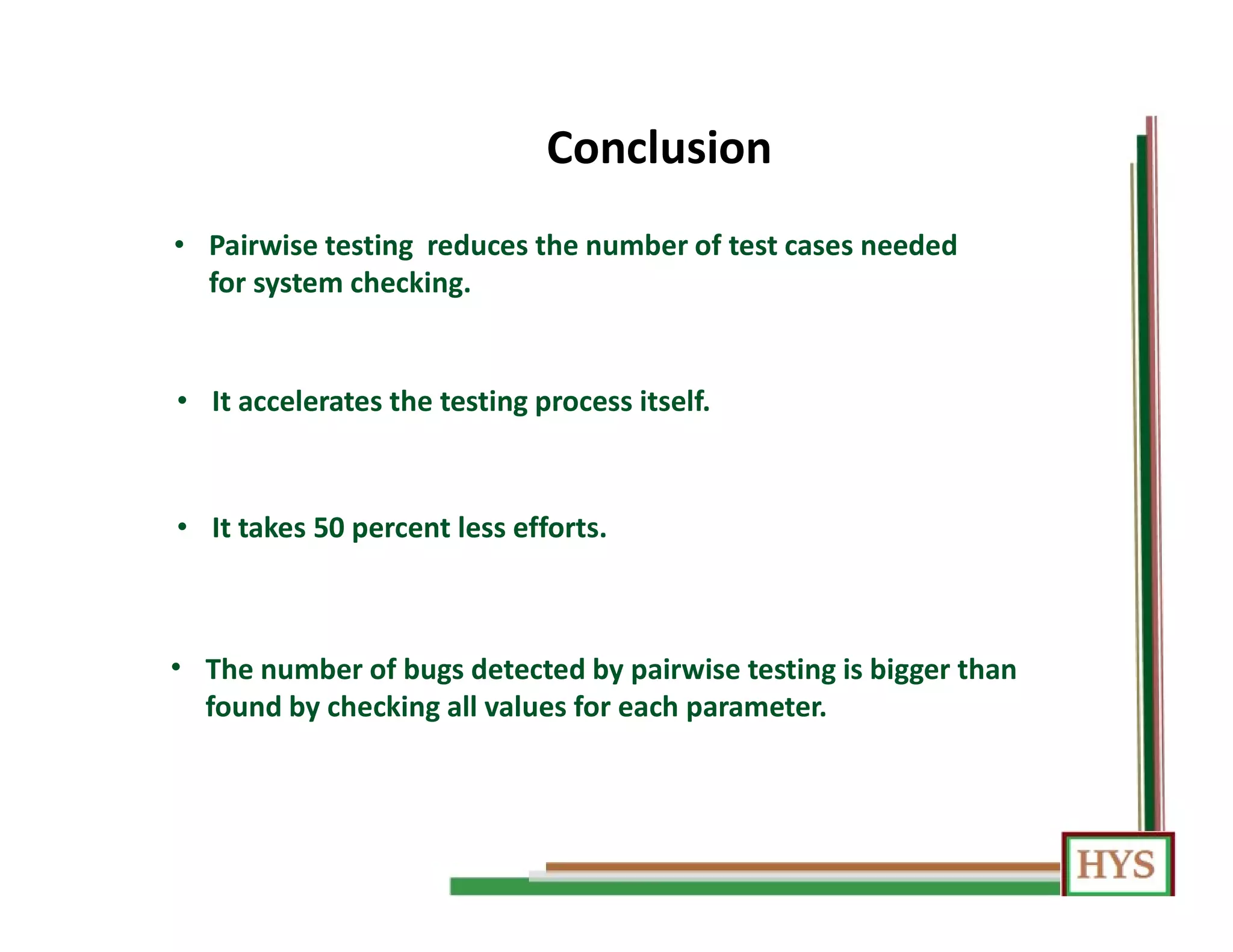 Conclusion

• Pairwise testing reduces the number of test cases needed for system checking.

• It accelerates the testing process itself.

• It takes 50 percent less efforts.

• The number of bugs detected by pairwise testing is bigger than found by checking all values for each parameter.

HYS